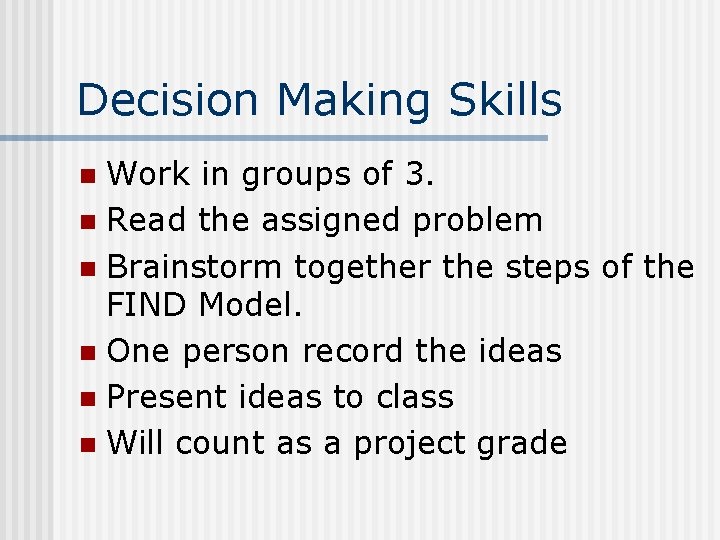 Decision Making Skills

- Work in groups of 3.
- Read the assigned problem
- Brainstorm together the steps of the FIND Model.
- One person record the ideas
- Present ideas to class
- Will count as a project grade